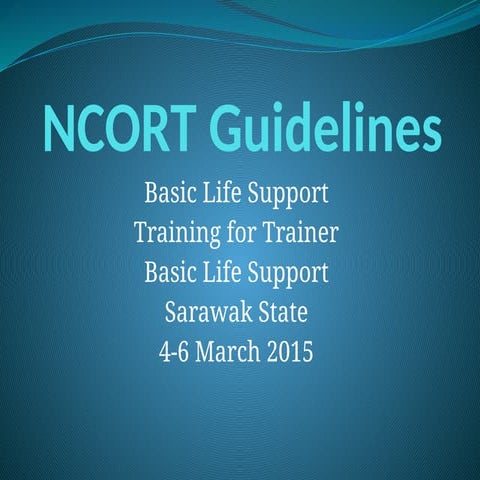 NCORT Guidelines

Basic Life Support
Training for Trainer
Basic Life Support
Sarawak State
4-6 March 2015